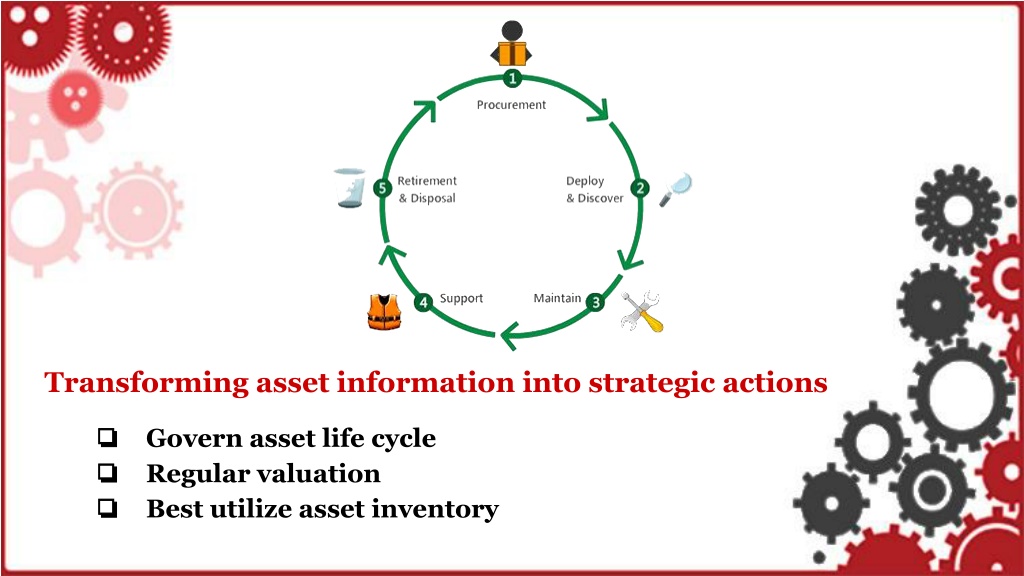 1 Procurement

2 Deploy & Discover

3 Maintain

4 Support

5 Retirement & Disposal

Transforming asset information into strategic actions

❏ Govern asset life cycle
❏ Regular valuation
❏ Best utilize asset inventory